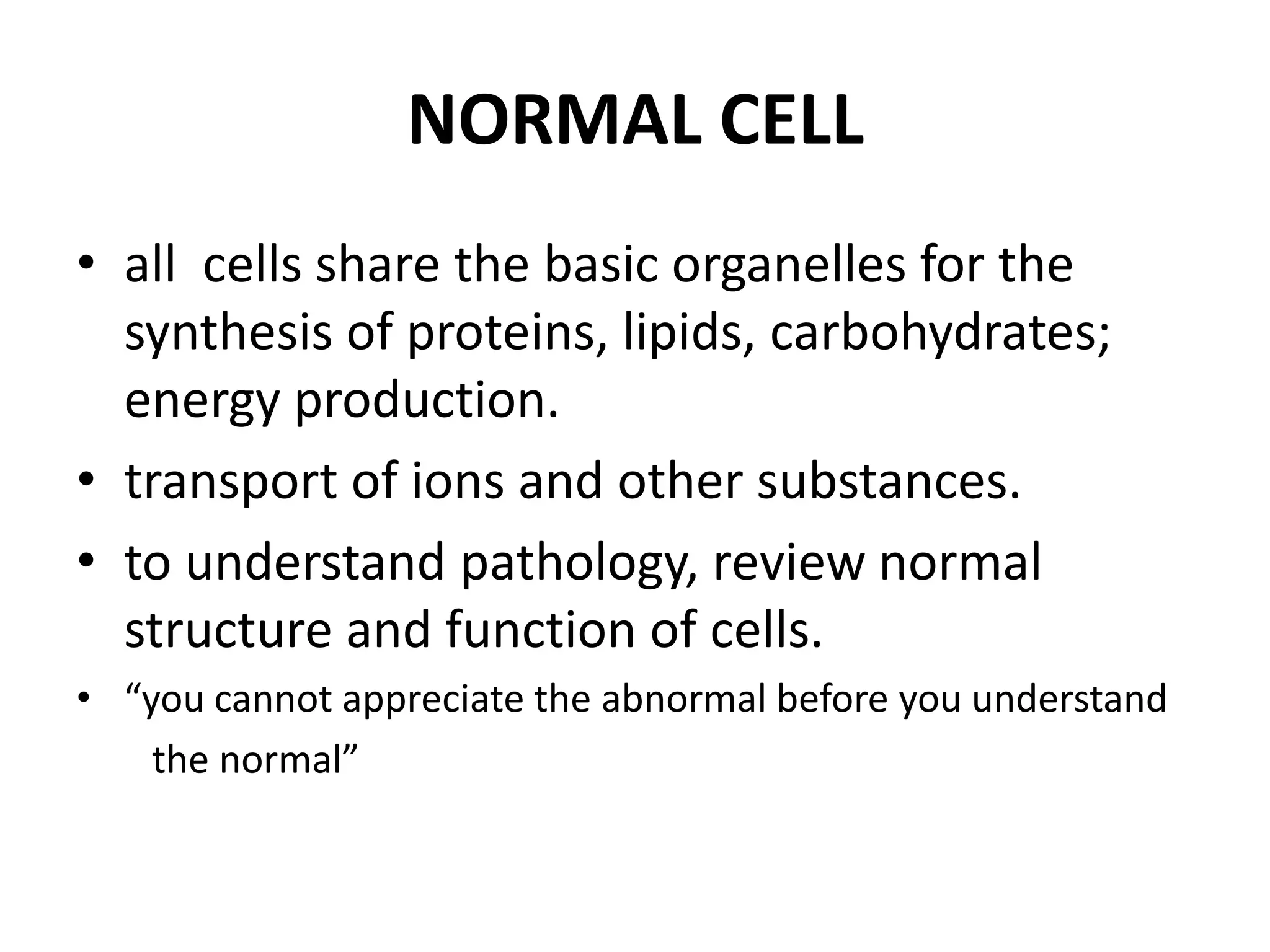 NORMAL CELL

• all cells share the basic organelles for the synthesis of proteins, lipids, carbohydrates; energy production.
• transport of ions and other substances.
• to understand pathology, review normal structure and function of cells.
• “you cannot appreciate the abnormal before you understand the normal”